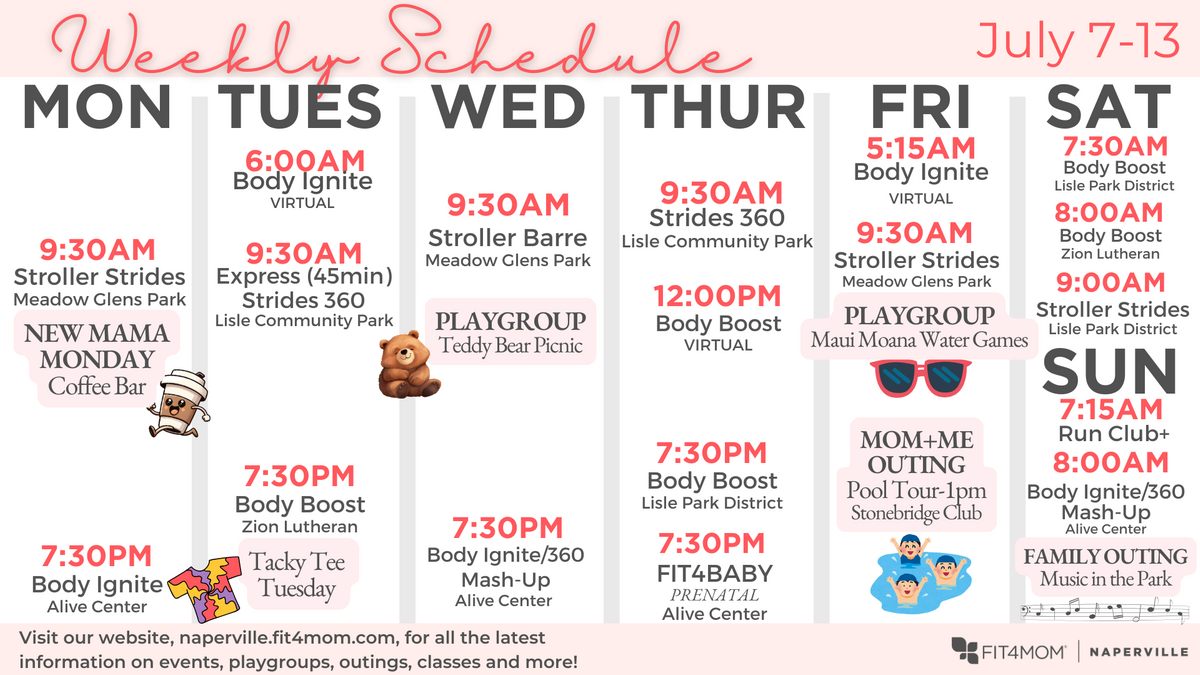 Weekly Schedule

July 7-13

MON

9:30AM
Stroller Strides
Meadow Glens Park

NEW MAMA MONDAY
Coffee Bar

7:30PM
Body Ignite
Alive Center

TUES

6:00AM
Body Ignite
VIRTUAL

9:30AM
Express (45min)
Strides 360
Lisle Community Park

7:30PM
Body Boost
Zion Lutheran

Tacky Tee Tuesday

WED

9:30AM
Stroller Barre
Meadow Glens Park

PLAYGROUP
Teddy Bear Picnic

7:30PM
Body Ignite/360
Mash-Up
Alive Center

THUR

9:30AM
Strides 360
Lisle Community Park

12:00PM
Body Boost
VIRTUAL

7:30PM
Body Boost
Lisle Park District

7:30PM
FIT4BABY
PRENATAL
Alive Center

FRI

5:15AM
Body Ignite
VIRTUAL

9:30AM
Stroller Strides
Meadow Glens Park

PLAYGROUP
Maui Moana Water Games

MOM+ME OUTING
Pool Tour-1pm
Stonebridge Club

SAT

7:30AM
Body Boost
Lisle Park District

8:00AM
Body Boost
Zion Lutheran

9:00AM
Stroller Strides
Lisle Park District

SUN

7:15AM
Run Club+

8:00AM
Body Ignite/360
Mash-Up
Alive Center

FAMILY OUTING
Music in the Park

Visit our website, naperville.fit4mom.com, for all the latest information on events, playgroups, outings, classes and more!

FIT4MOM | NAPERVILLE